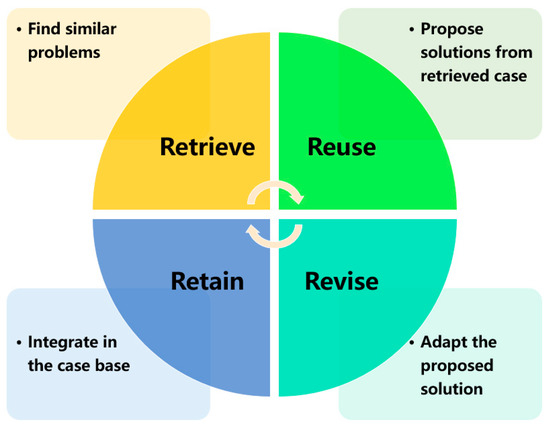 • Find similar problems

• Propose solutions from retrieved case

Retrieve

Reuse

Retain

Revise

• Integrate in the case base

• Adapt the proposed solution